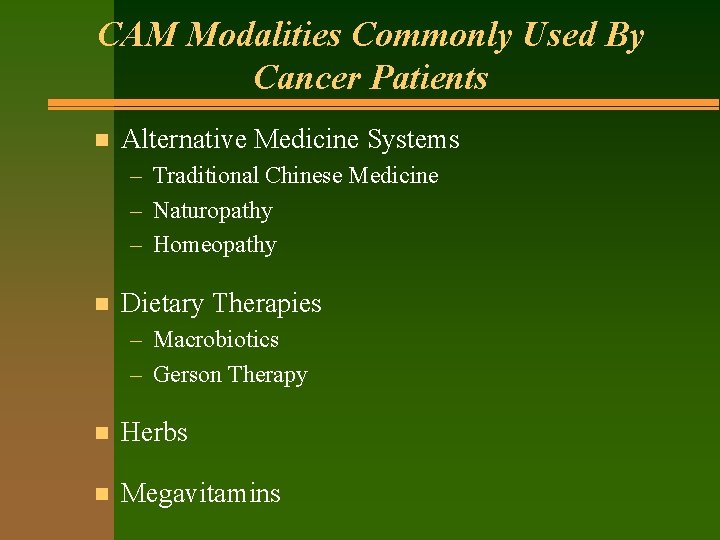 CAM Modalities Commonly Used By Cancer Patients

- Alternative Medicine Systems
  – Traditional Chinese Medicine
  – Naturopathy
  – Homeopathy

- Dietary Therapies
  – Macrobiotics
  – Gerson Therapy

- Herbs

- Megavitamins